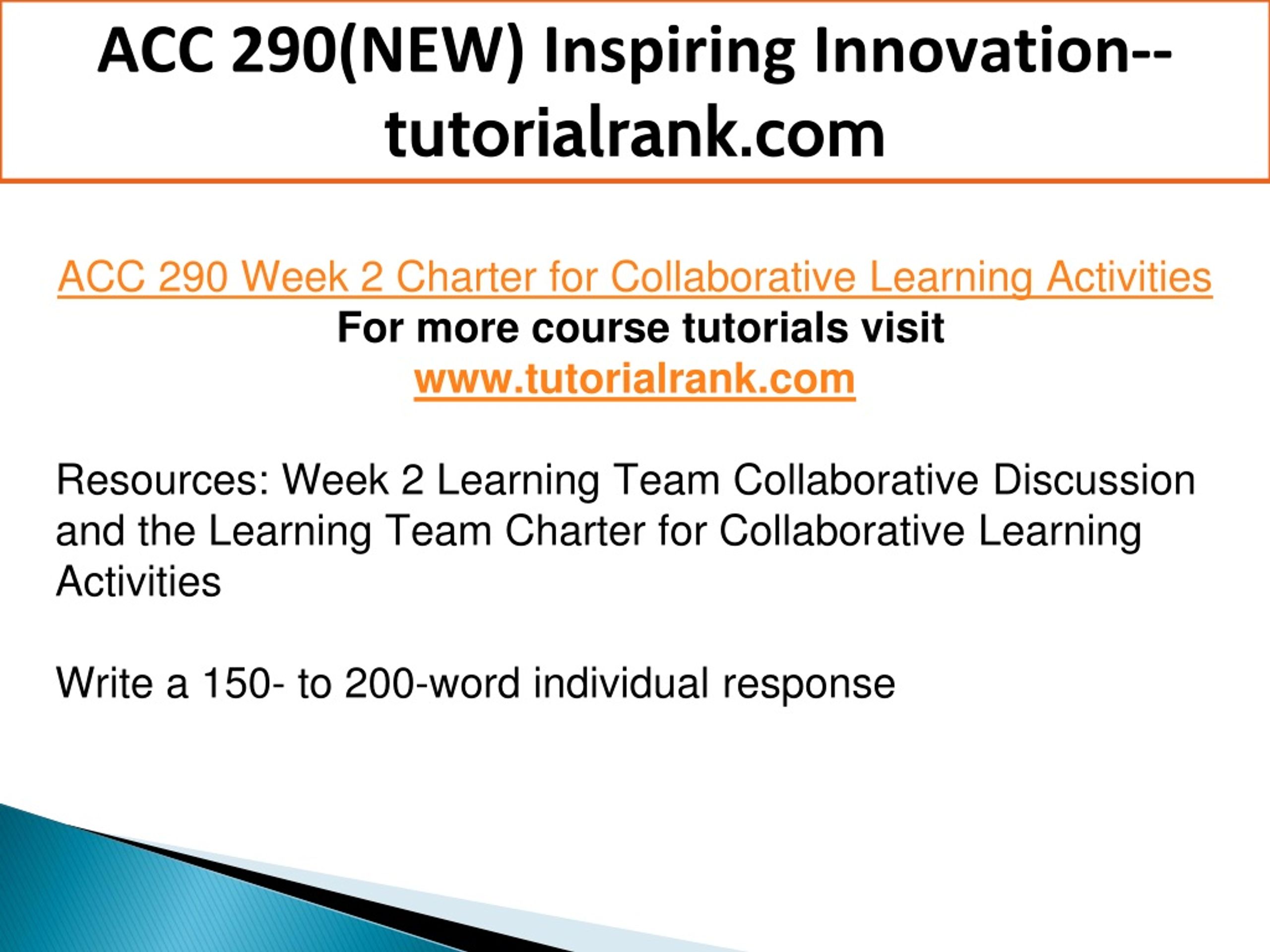 ACC 290(NEW) Inspiring Innovation--tutorialrank.com

ACC 290 Week 2 Charter for Collaborative Learning Activities
For more course tutorials visit
www.tutorialrank.com

Resources: Week 2 Learning Team Collaborative Discussion and the Learning Team Charter for Collaborative Learning Activities

Write a 150- to 200-word individual response